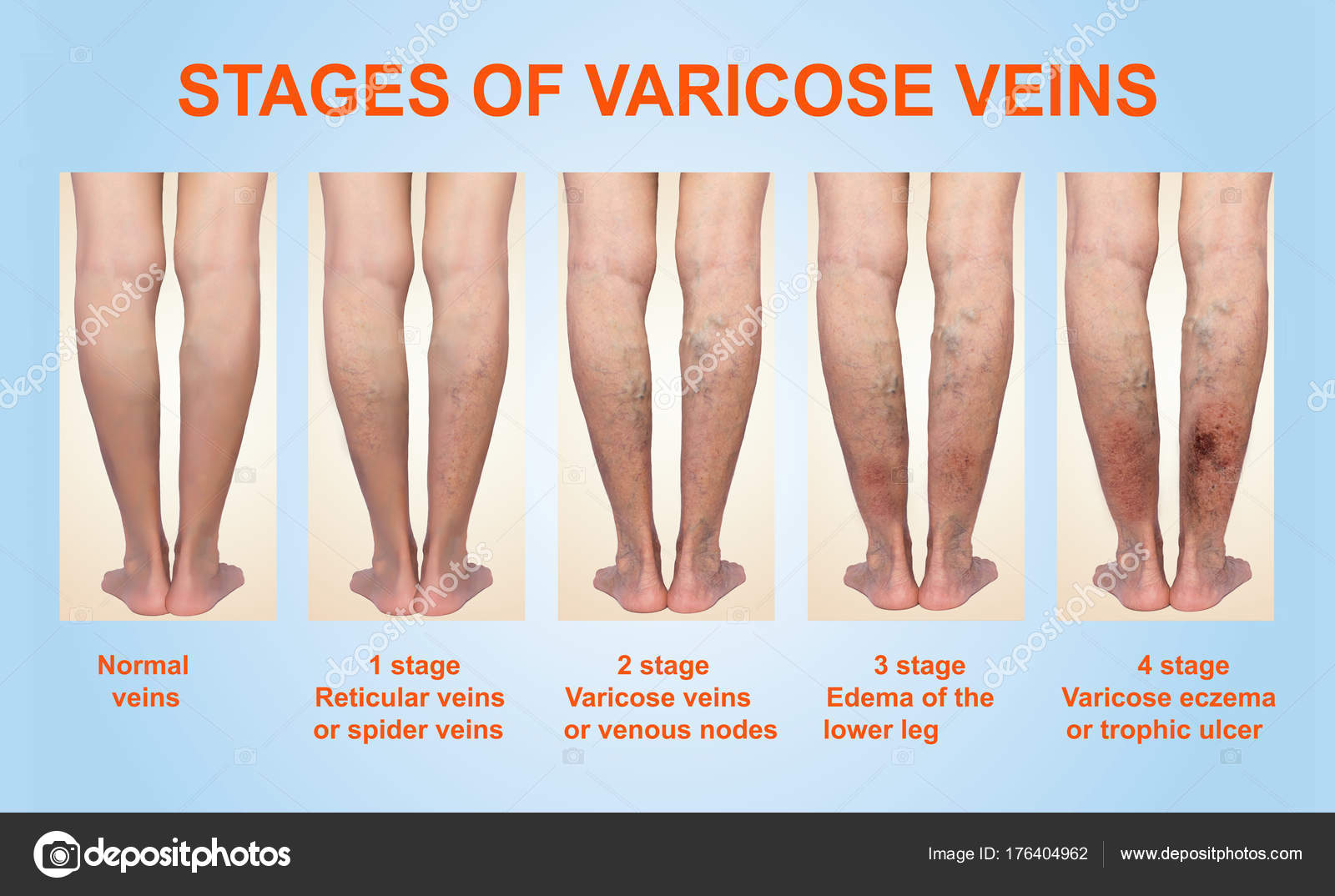 STAGES OF VARICOSE VEINS

Normal veins

1 stage
Reticular veins or spider veins

2 stage
Varicose veins or venous nodes

3 stage
Edema of the lower leg

4 stage
Varicose eczema or trophic ulcer

depositphotos

Image ID: 176404962

www.depositphotos.com